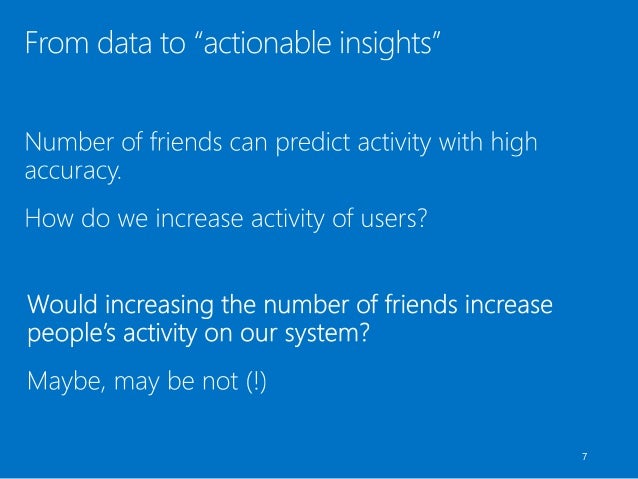 From data to “actionable insights”

Number of friends can predict activity with high accuracy.

How do we increase activity of users?

Would increasing the number of friends increase people’s activity on our system?

Maybe, may be not (!)

7